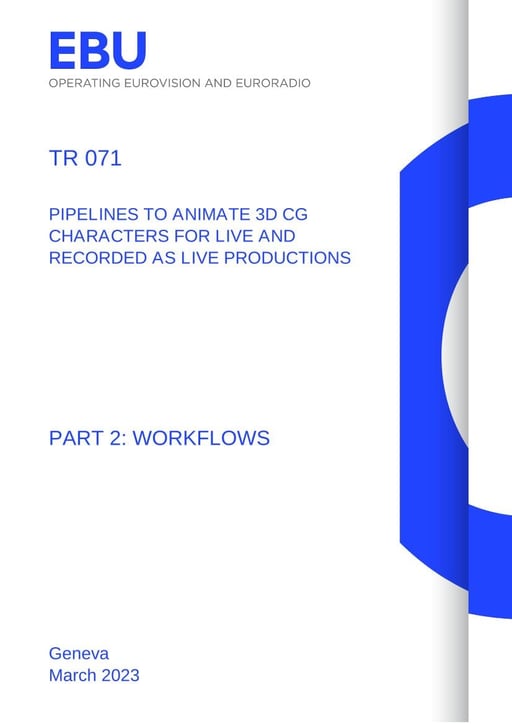 EBU
OPERATING EUROVISION AND EURORADIO

TR 071

PIPELINES TO ANIMATE 3D CG CHARACTERS FOR LIVE AND RECORDED AS LIVE PRODUCTIONS

PART 2: WORKFLOWS

Geneva
March 2023